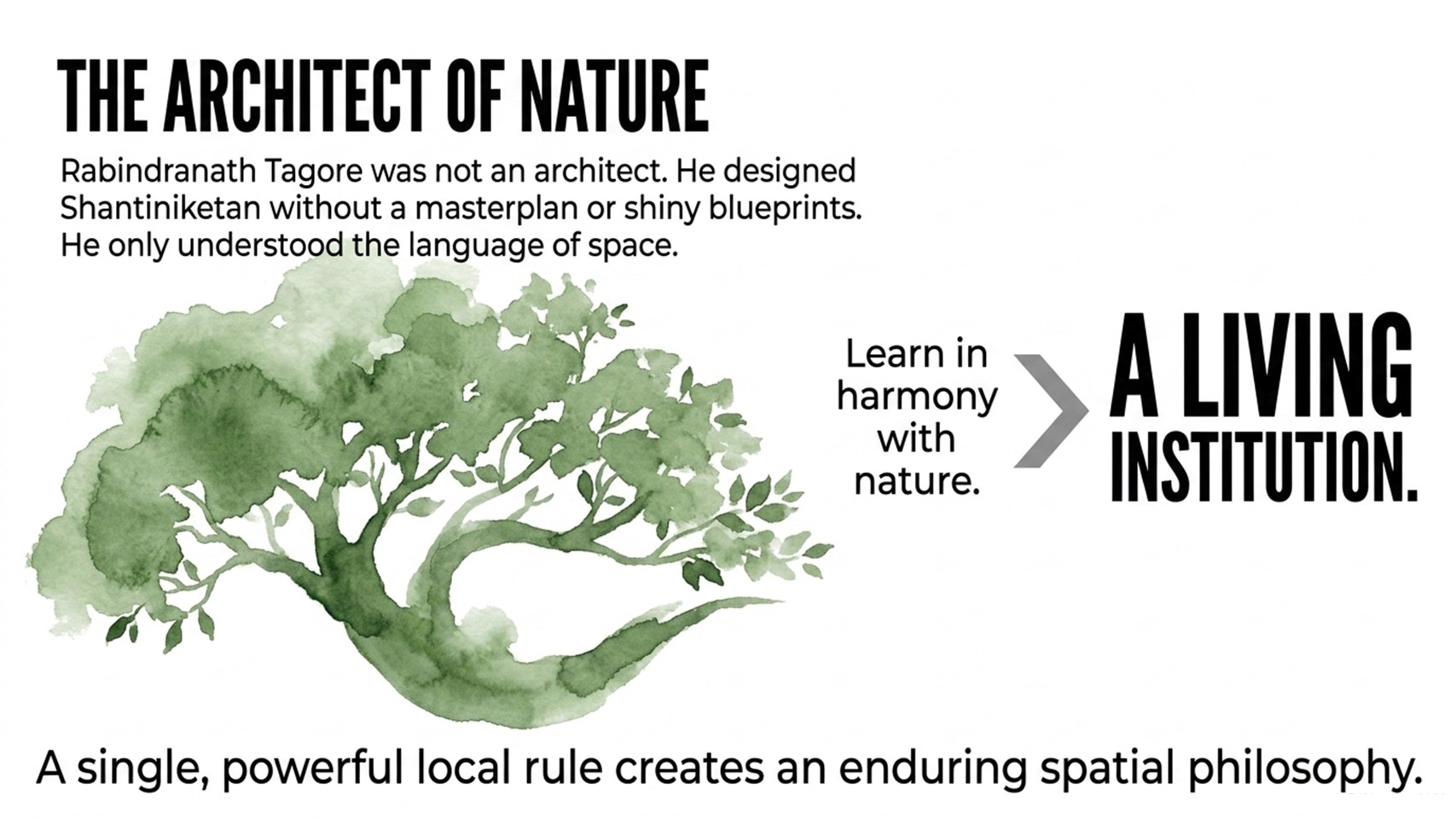 THE ARCHITECT OF NATURE

Rabindranath Tagore was not an architect. He designed Shantiniketan without a masterplan or shiny blueprints. He only understood the language of space.

Learn in harmony with nature.

A LIVING INSTITUTION.

A single, powerful local rule creates an enduring spatial philosophy.